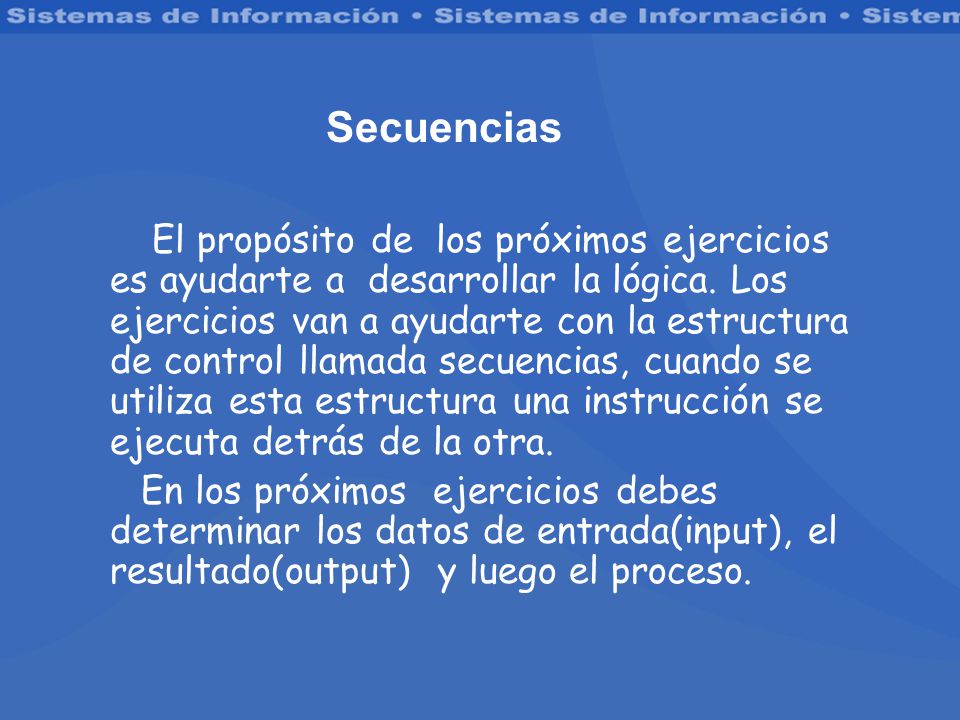 Sistemas de Información • Sistemas de Información • Sistem

Secuencias

El propósito de los próximos ejercicios es ayudarte a desarrollar la lógica. Los ejercicios van a ayudarte con la estructura de control llamada secuencias, cuando se utiliza esta estructura una instrucción se ejecuta detrás de la otra.

En los próximos ejercicios debes determinar los datos de entrada(input), el resultado(output) y luego el proceso.